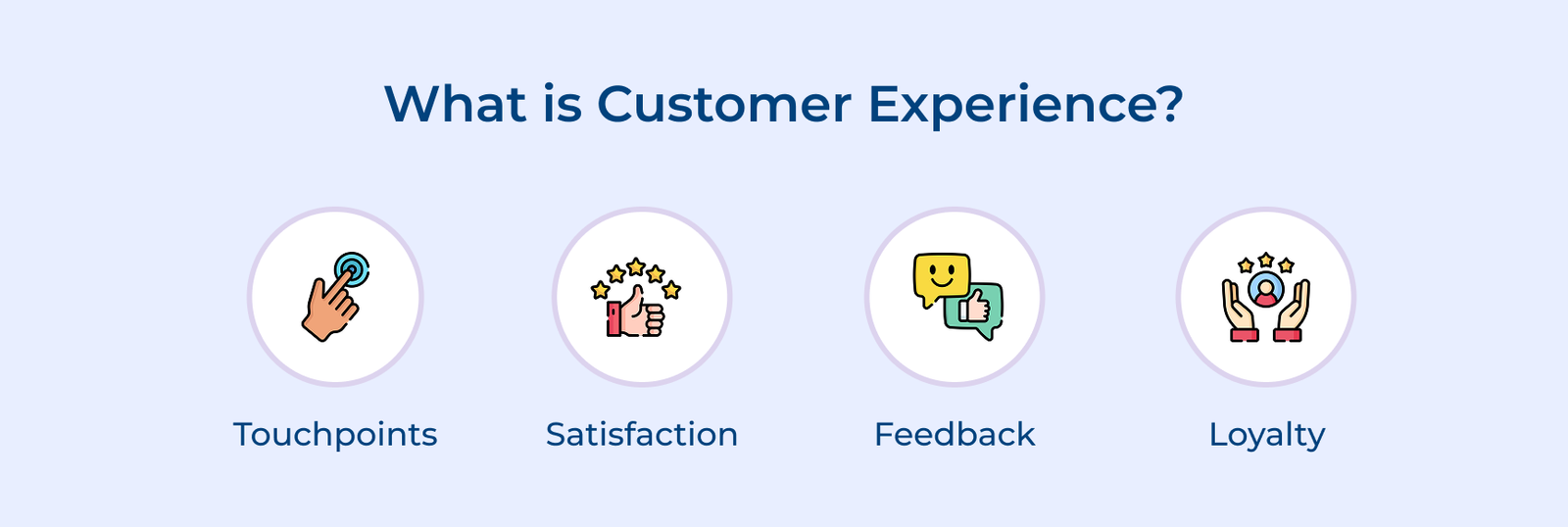 What is Customer Experience?

Touchpoints

Satisfaction

Feedback

Loyalty